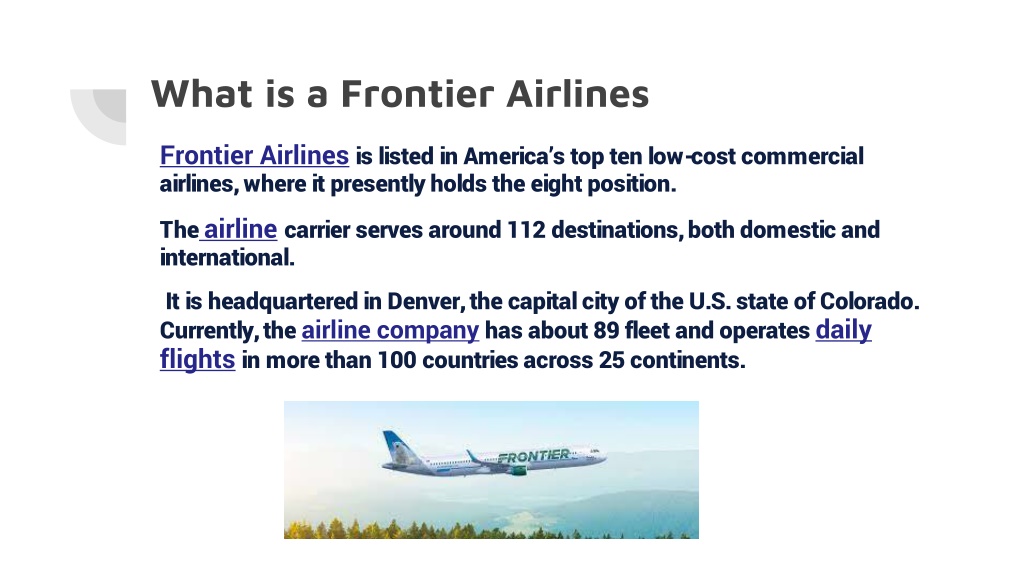 What is a Frontier Airlines

Frontier Airlines is listed in America's top ten low-cost commercial airlines, where it presently holds the eight position.

The airline carrier serves around 112 destinations, both domestic and international.

It is headquartered in Denver, the capital city of the U.S. state of Colorado. Currently, the airline company has about 89 fleet and operates daily flights in more than 100 countries across 25 continents.

FRONTIER